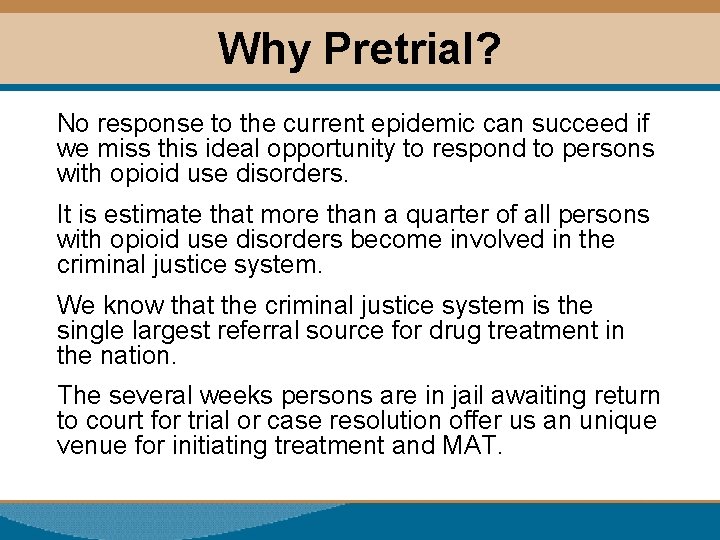 Why Pretrial?

No response to the current epidemic can succeed if we miss this ideal opportunity to respond to persons with opioid use disorders.

It is estimate that more than a quarter of all persons with opioid use disorders become involved in the criminal justice system.

We know that the criminal justice system is the single largest referral source for drug treatment in the nation.

The several weeks persons are in jail awaiting return to court for trial or case resolution offer us an unique venue for initiating treatment and MAT.